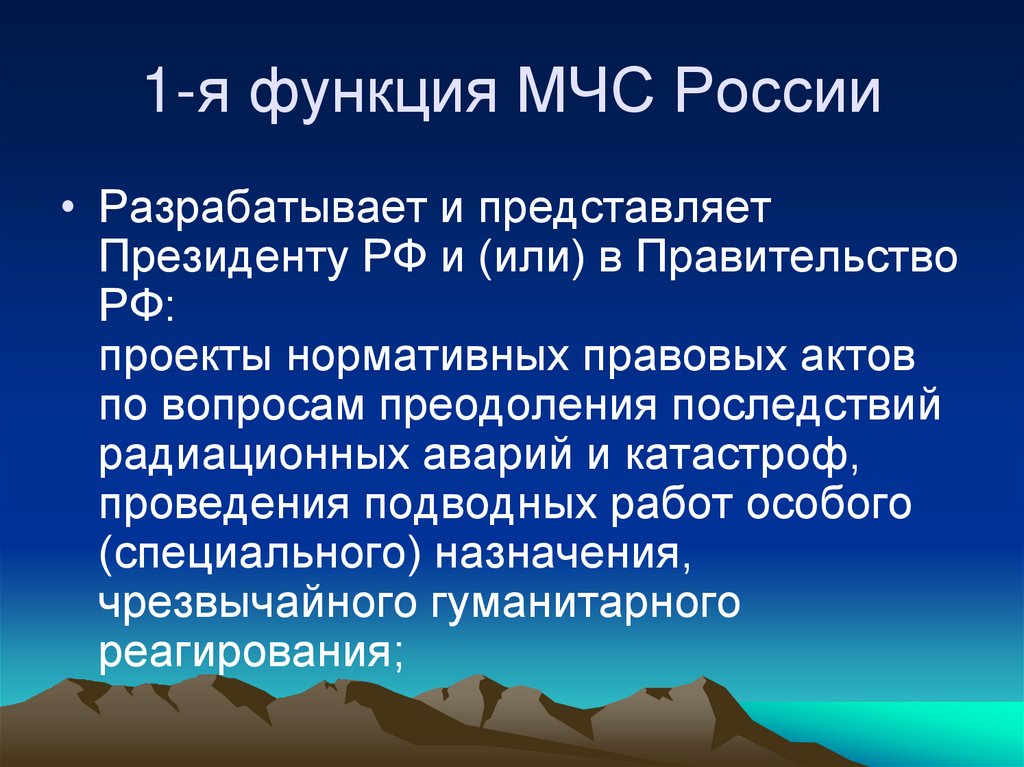 1-я функция МЧС России

• Разрабатывает и представляет Президенту РФ и (или) в Правительство РФ:
проекты нормативных правовых актов по вопросам преодоления последствий радиационных аварий и катастроф, проведения подводных работ особого (специального) назначения, чрезвычайного гуманитарного реагирования;